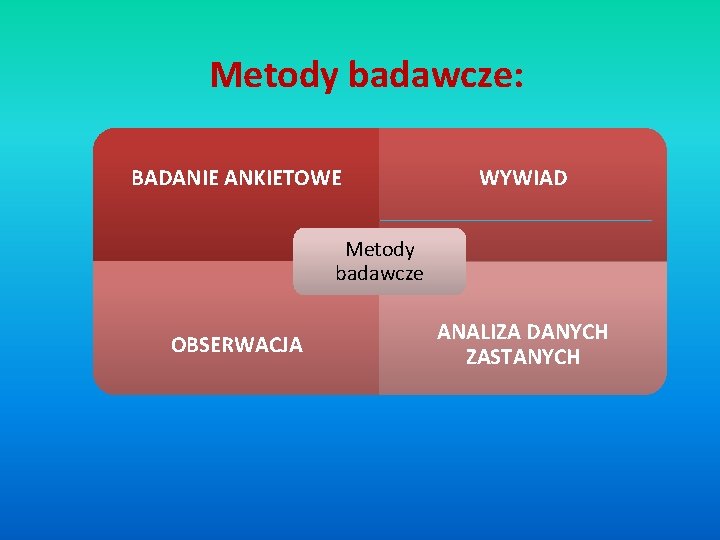 Metody badawcze:

BADANIE ANKIETOWE

WYWIAD

Metody badawcze

OBSERWACJA

ANALIZA DANYCH ZASTANYCH